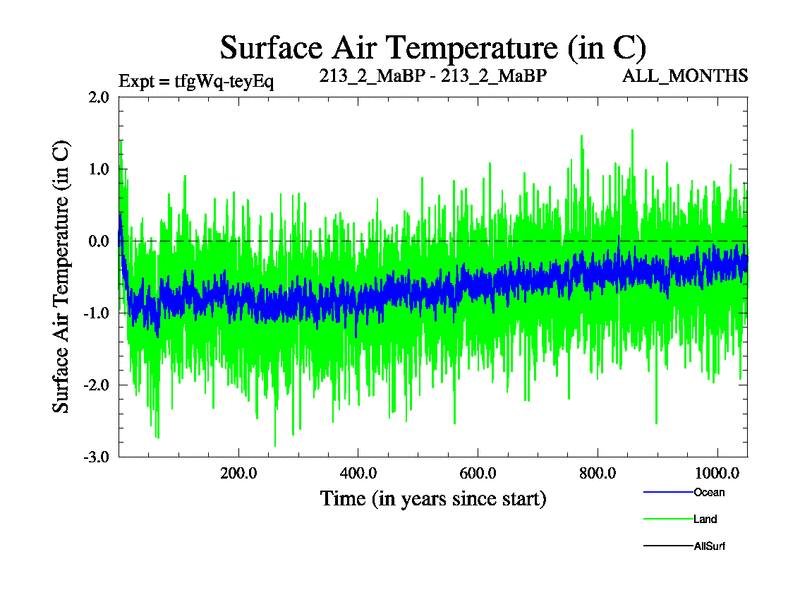 Surface Air Temperature (in C)

Expt = tfgWq-teyEq

213_2_MaBP - 213_2_MaBP

ALL_MONTHS

Surface Air Temperature (in C)

2.0
1.0
0.0
-1.0
-2.0
-3.0

200.0
400.0
600.0
800.0
1000.0

Time (in years since start)

Ocean

Land

AllSurf